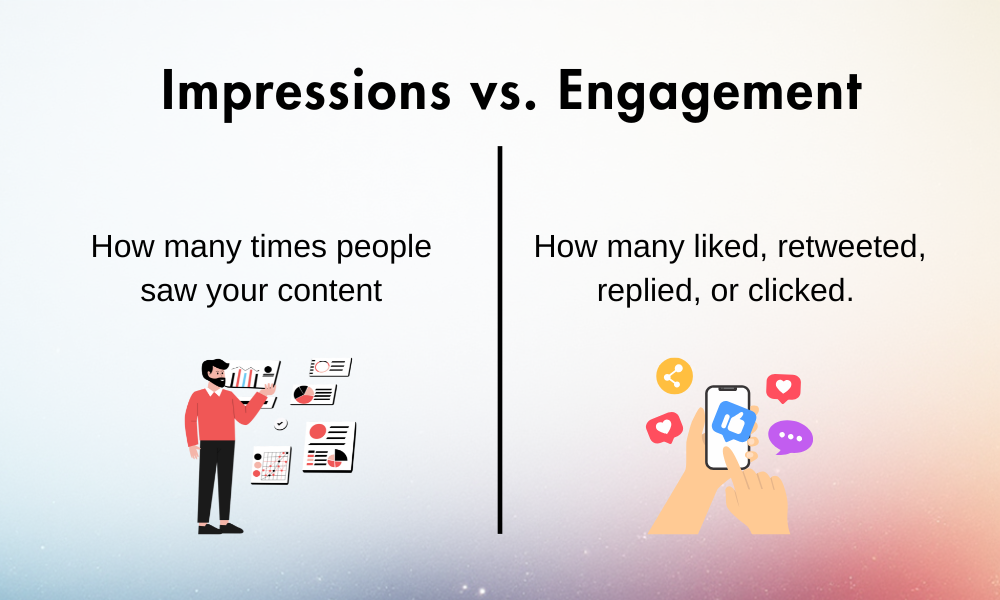 Impressions vs. Engagement

How many times people saw your content

How many liked, retweeted, replied, or clicked.